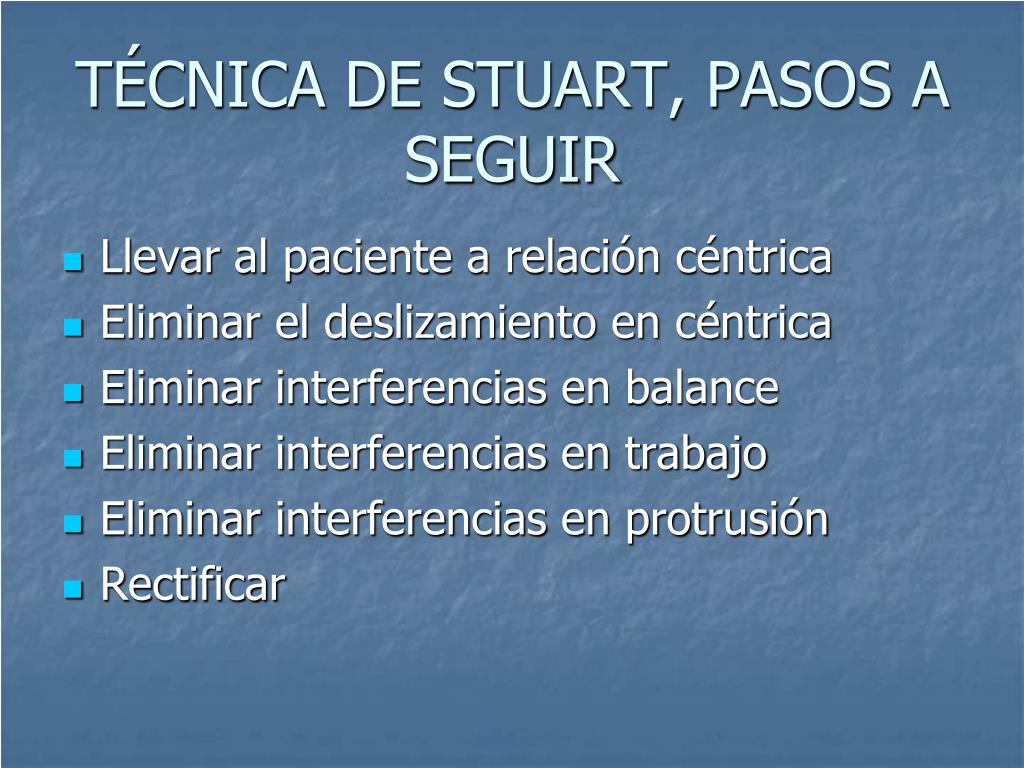 TÉCNICA DE STUART, PASOS A SEGUIR

- Llevar al paciente a relación céntrica
- Eliminar el deslizamiento en céntrica
- Eliminar interferencias en balance
- Eliminar interferencias en trabajo
- Eliminar interferencias en protrusión
- Rectificar